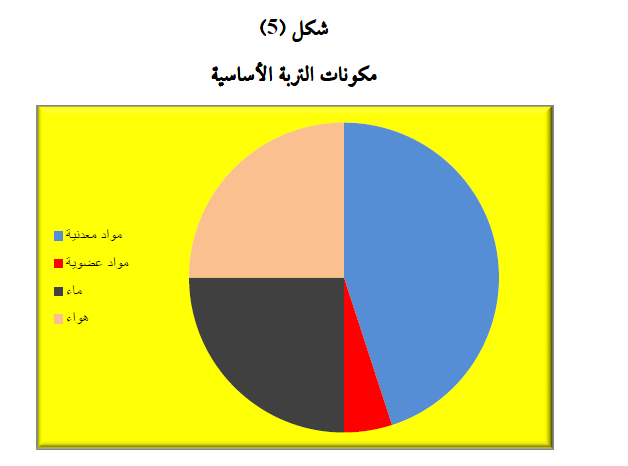 شكل (5)

مكونات التربة الأساسية

مواد معدنية
مواد عضوية
ماء
هواء